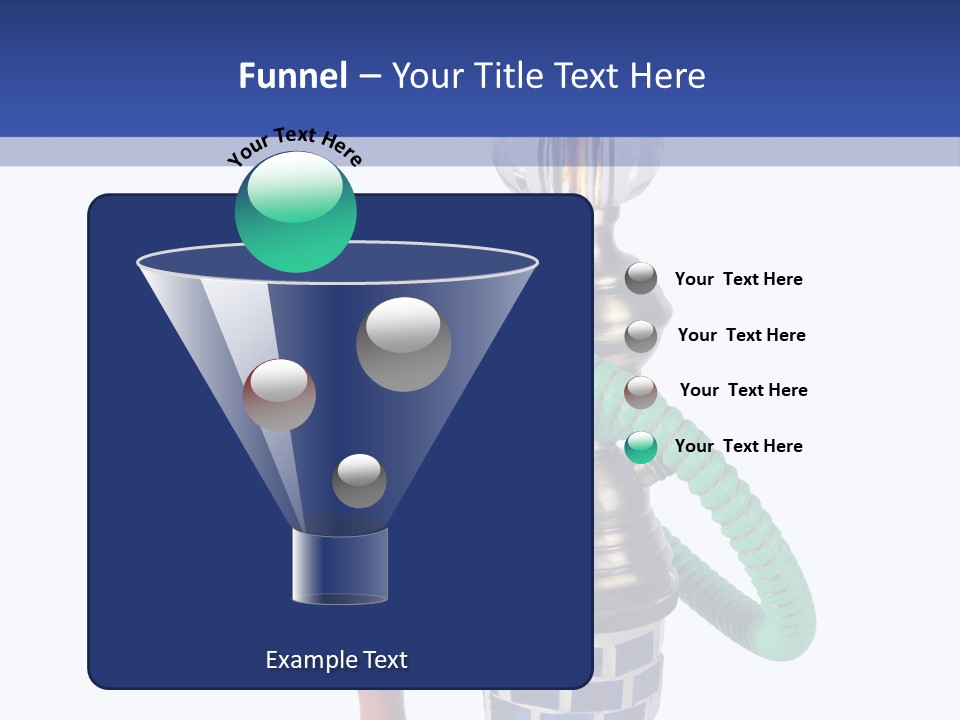 Funnel – Your Title Text Here

Your Text Here

Your Text Here

Your Text Here

Your Text Here

Your Text Here

Example Text